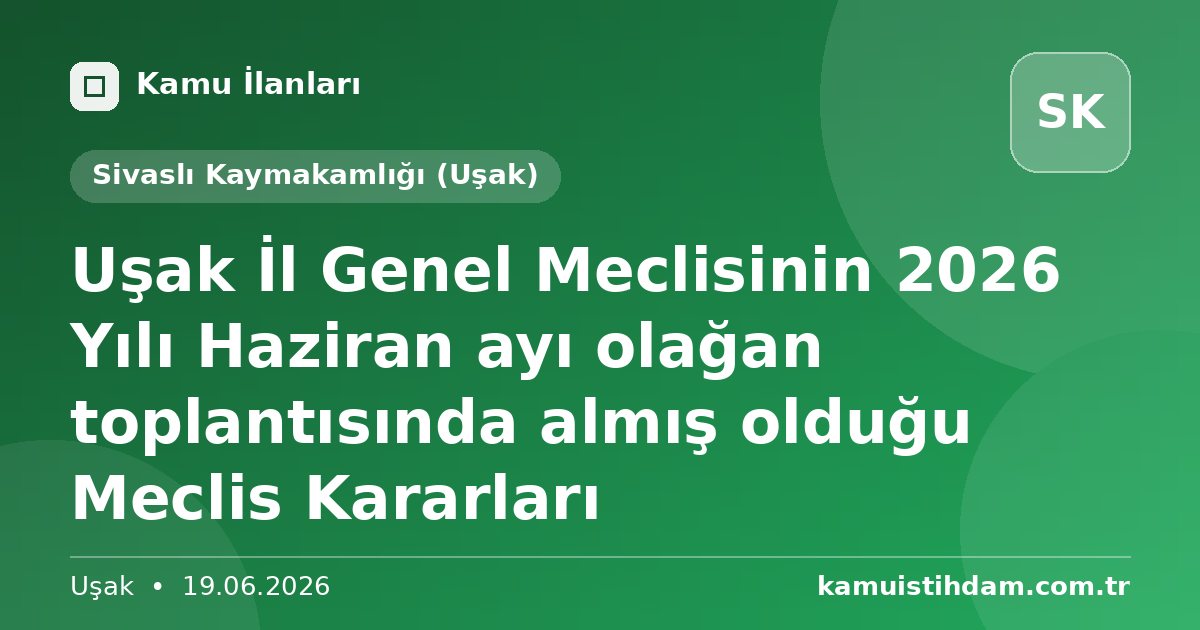 Kamu İlanları

SK

Sivaslı Kaymakamlığı (Uşak)

Uşak İl Genel Meclisinin 2026 Yılı Haziran ayı olağan toplantısında almış olduğu Meclis Kararları

Uşak • 19.06.2026

kamuistihdam.com.tr